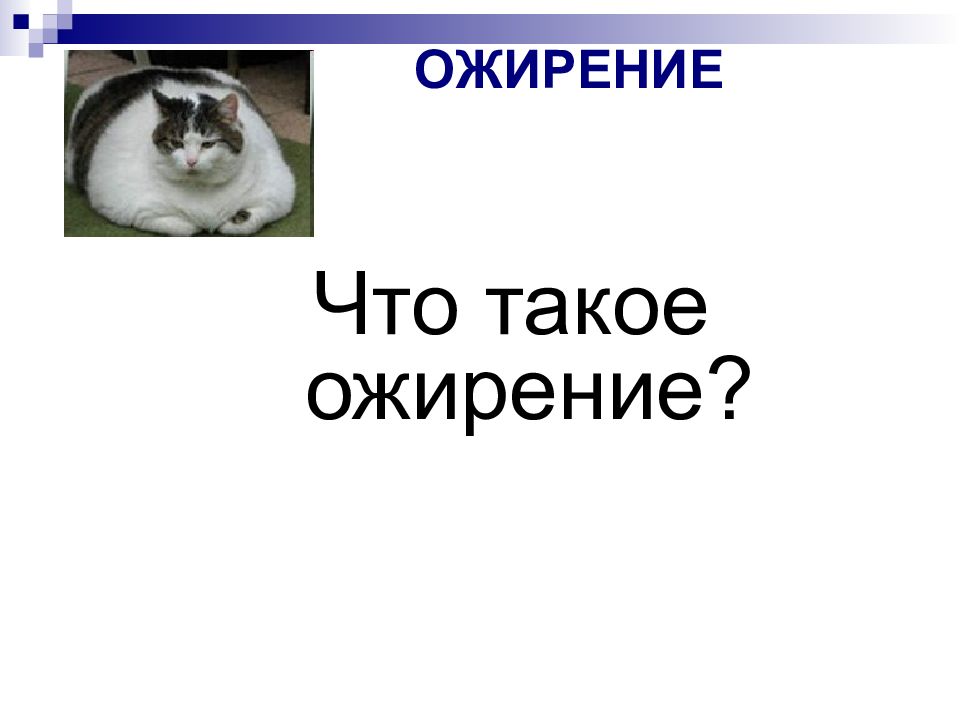 ОЖИРЕНИЕ

Что такое ожирение?